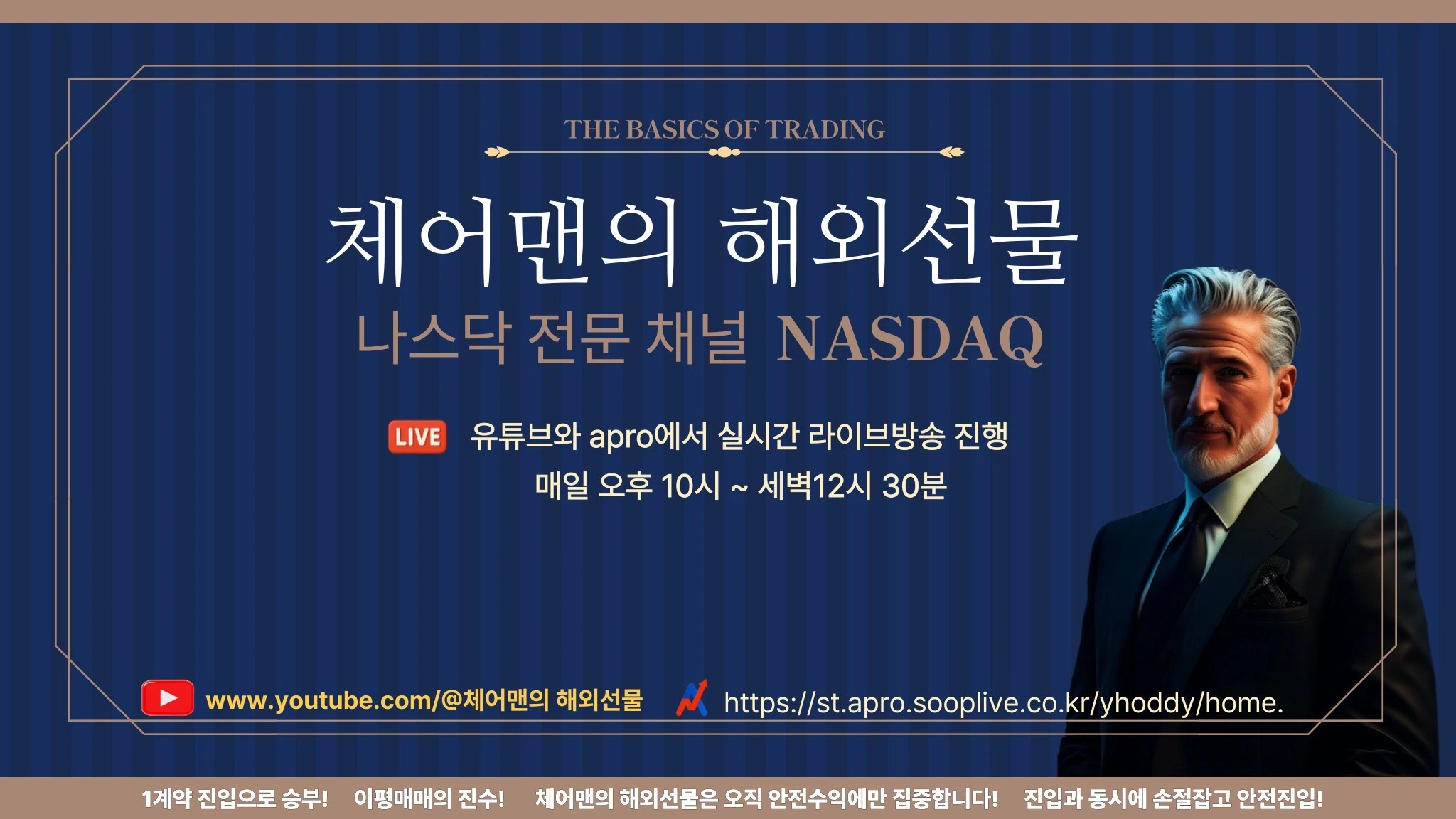 THE BASICS OF TRADING

체어맨의 해외선물

나스닥 전문 채널 NASDAQ

LIVE 유튜브와 apro에서 실시간 라이브방송 진행

매일 오후 10시 ~ 세벽12시 30분

www.youtube.com/@체어맨의 해외선물

https://st.apro.sooplive.co.kr/yhoddy/home.

1계약 진입으로 승부! 이평매매의 진수! 체어맨의 해외선물은 오직 안전수익에만 집중합니다! 진입과 동시에 손절잡고 안전진입!